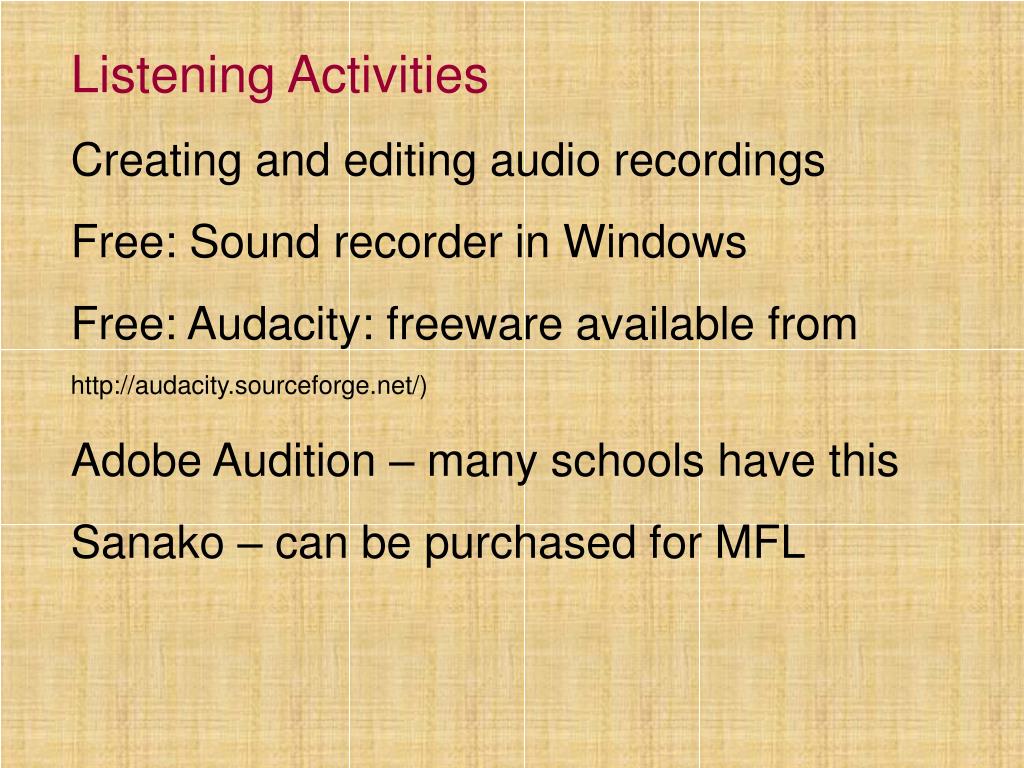 Listening Activities

Creating and editing audio recordings

Free: Sound recorder in Windows

Free: Audacity: freeware available from

http://audacity.sourceforge.net/)

Adobe Audition – many schools have this

Sanako – can be purchased for MFL